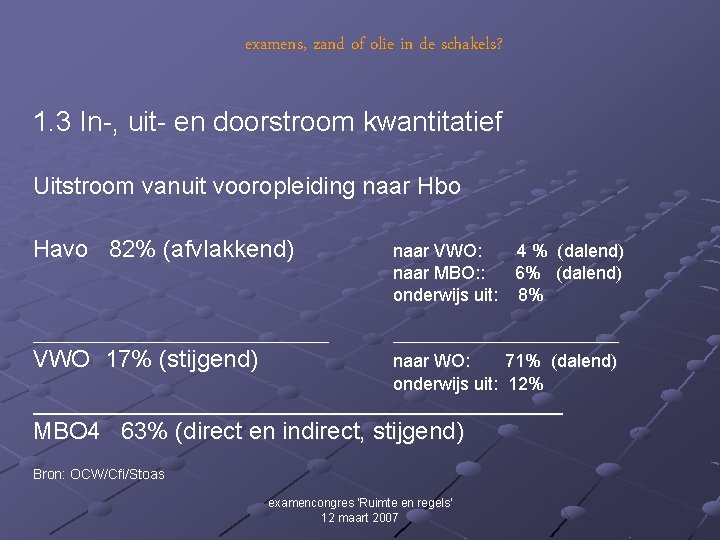 examens, zand of olie in de schakels?

1.3 In-, uit- en doorstroom kwantitatief

Uitstroom vanuit vooropleiding naar Hbo

Havo 82% (afvlakkend)

naar VWO: 4 % (dalend)
naar MBO:: 6% (dalend)
onderwijs uit: 8%

VWO 17% (stijgend)

naar WO: 71% (dalend)
onderwijs uit: 12%

MBO4 63% (direct en indirect, stijgend)

Bron: OCW/Cfi/Stoas

examencongres 'Ruimte en regels'
12 maart 2007